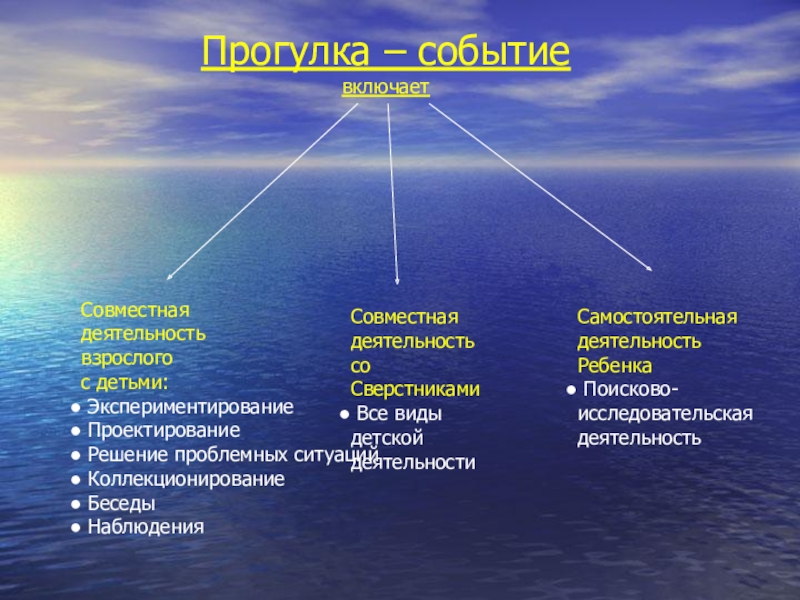 Прогулка – событие
включает

Совместная деятельность взрослого с детьми:
● Экспериментирование
● Проектирование
● Решение проблемных ситуаций
● Коллекционирование
● Беседы
● Наблюдения

Совместная деятельность со Сверстниками
● Все виды детской деятельности

Самостоятельная деятельность Ребенка
● Поисково-исследовательская деятельность